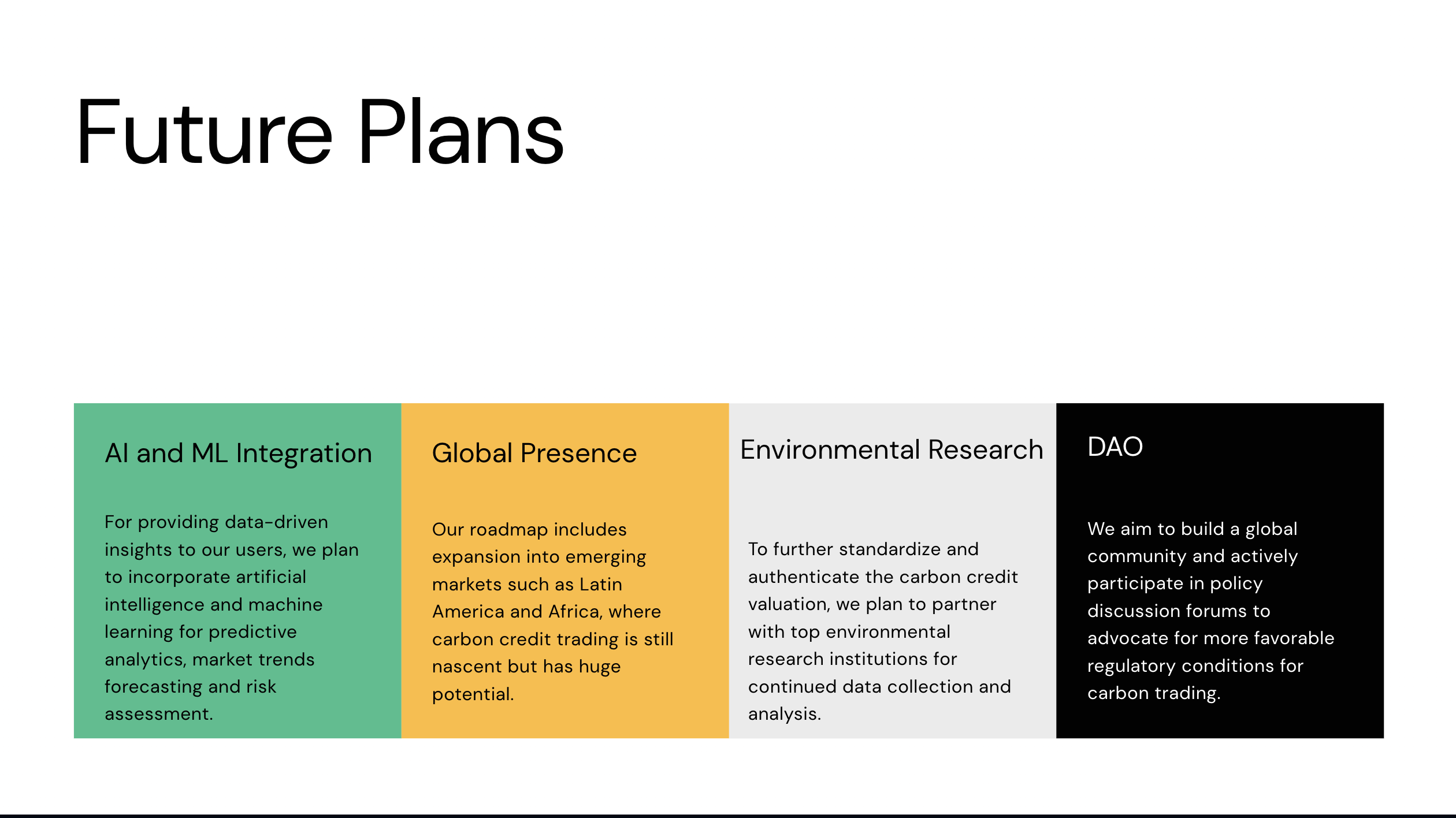 Future Plans

AI and ML Integration

For providing data-driven insights to our users, we plan to incorporate artificial intelligence and machine learning for predictive analytics, market trends forecasting and risk assessment.

Global Presence

Our roadmap includes expansion into emerging markets such as Latin America and Africa, where carbon credit trading is still nascent but has huge potential.

Environmental Research

To further standardize and authenticate the carbon credit valuation, we plan to partner with top environmental research institutions for continued data collection and analysis.

DAO

We aim to build a global community and actively participate in policy discussion forums to advocate for more favorable regulatory conditions for carbon trading.